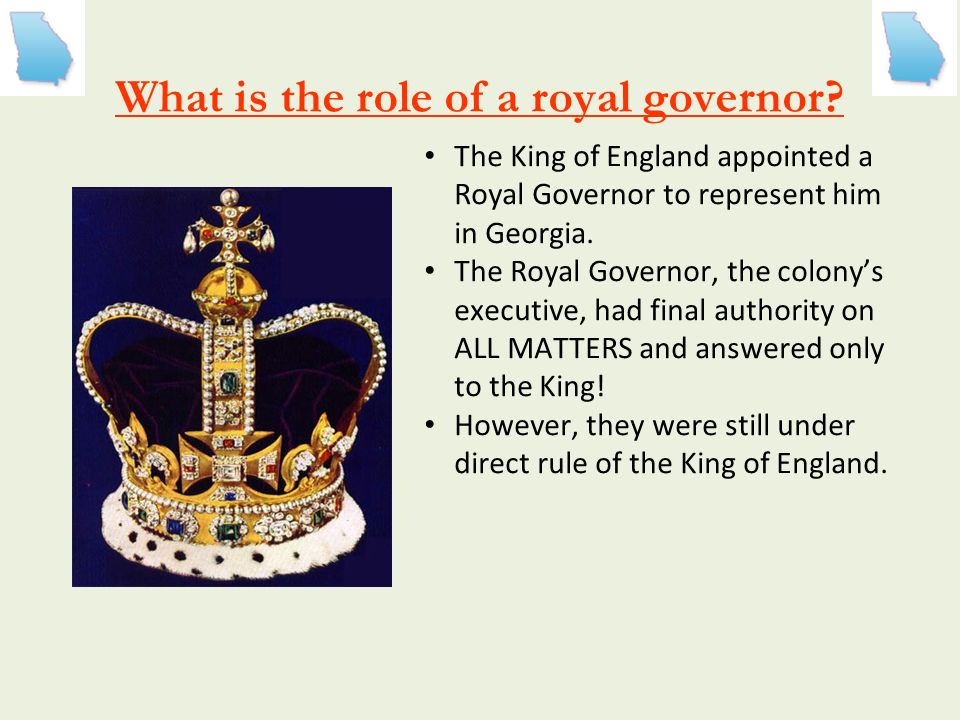 What is the role of a royal governor?

• The King of England appointed a Royal Governor to represent him in Georgia.
• The Royal Governor, the colony's executive, had final authority on ALL MATTERS and answered only to the King!
• However, they were still under direct rule of the King of England.